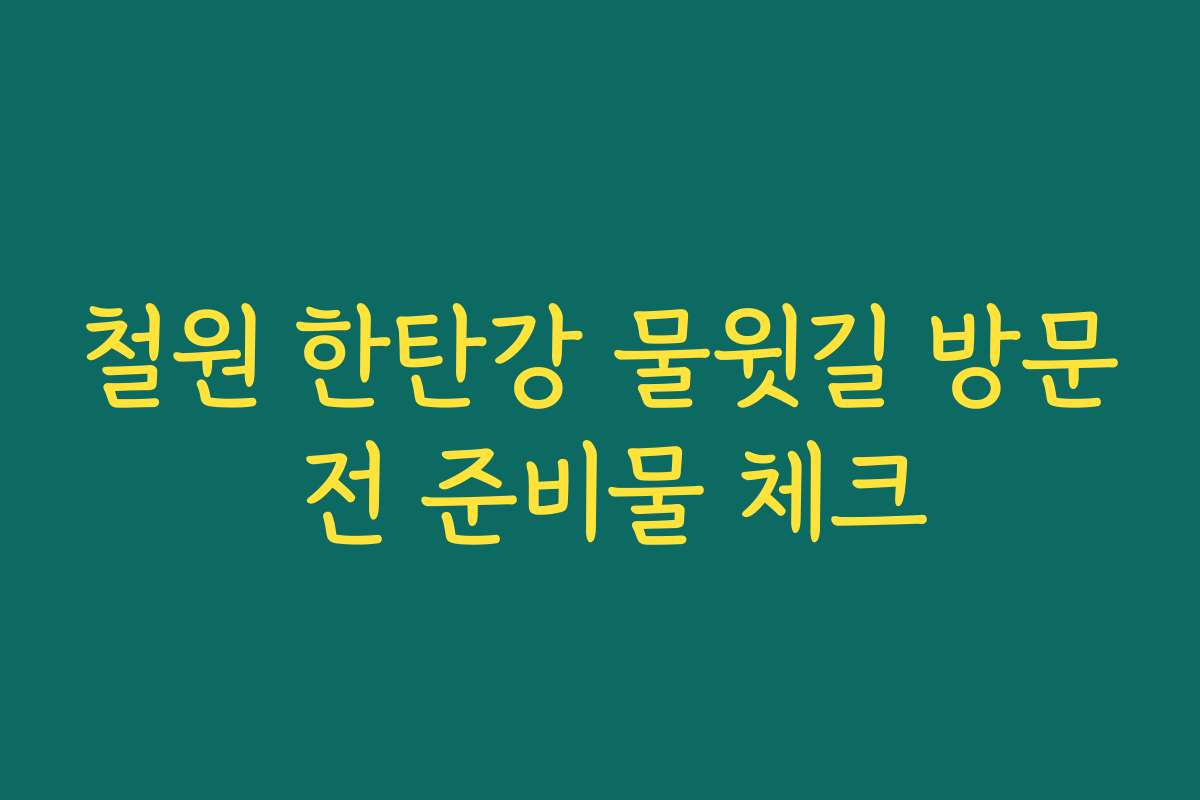 철원 한탄강 물윗길 방문 전 준비물 체크